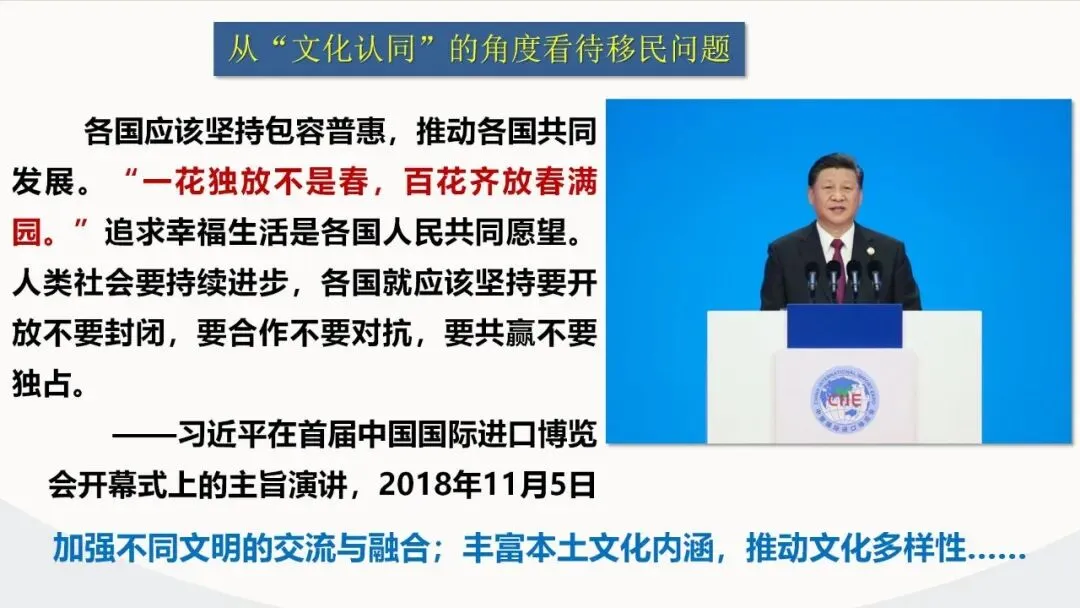 从“文化认同”的角度看待移民问题

各国应该坚持包容普惠，推动各国共同发展。“一花独放不是春，百花齐放春满园。”追求幸福生活是各国人民共同愿望。人类社会要持续进步，各国就应该坚持要开放不要封闭，要合作不要对抗，要共赢不要独占。

——习近平在首届中国国际进口博览会开幕式上的主旨演讲，2018年11月5日

CIIE

加强不同文明的交流与融合；丰富本土文化内涵，推动文化多样性……